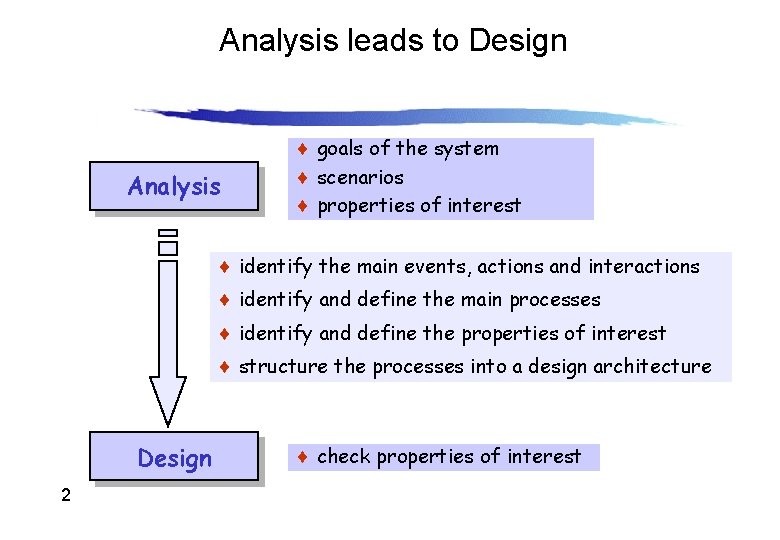 Analysis leads to Design

Analysis

♦ goals of the system
♦ scenarios
♦ properties of interest

♦ identify the main events, actions and interactions
♦ identify and define the main processes
♦ identify and define the properties of interest
♦ structure the processes into a design architecture

Design

♦ check properties of interest

2